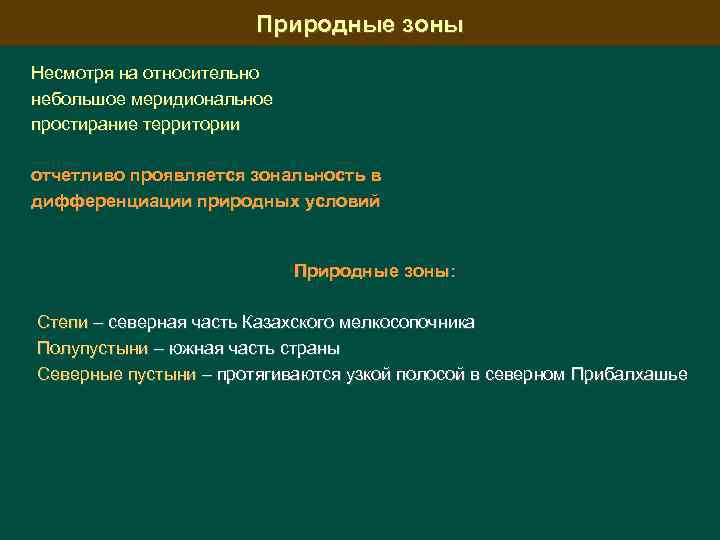 Природные зоны

Несмотря на относительно небольшое меридиональное простирание территории

отчетливо проявляется зональность в дифференциации природных условий

Природные зоны:

Степи – северная часть Казахского мелкосопочника
Полупустыни – южная часть страны
Северные пустыни – протягиваются узкой полосой в северном Прибалхашье